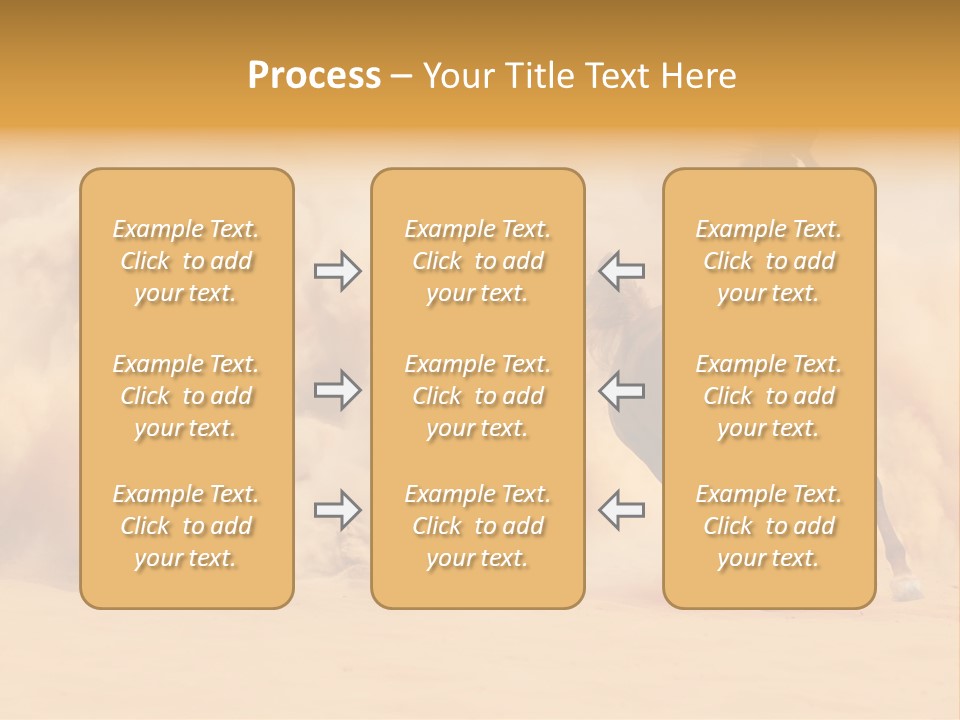 Process – Your Title Text Here

Example Text. Click to add your text.

Example Text. Click to add your text.

Example Text. Click to add your text.

Example Text. Click to add your text.

Example Text. Click to add your text.

Example Text. Click to add your text.

Example Text. Click to add your text.

Example Text. Click to add your text.

Example Text. Click to add your text.